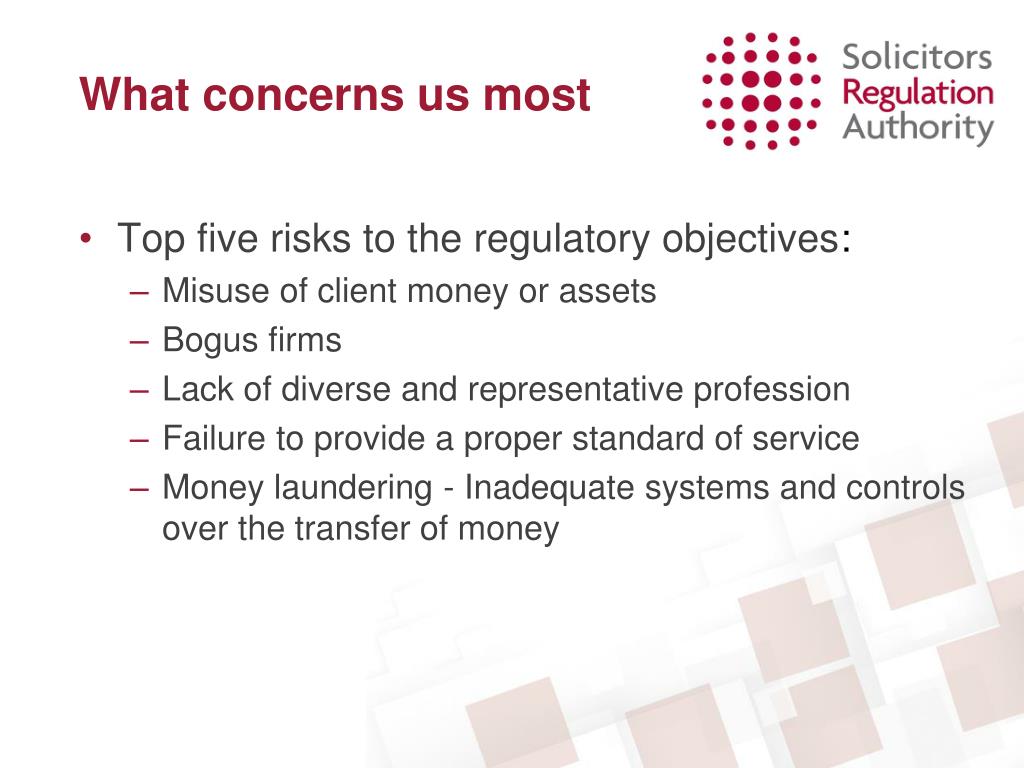 What concerns us most

Solicitors Regulation Authority

• Top five risks to the regulatory objectives:
– Misuse of client money or assets
– Bogus firms
– Lack of diverse and representative profession
– Failure to provide a proper standard of service
– Money laundering - Inadequate systems and controls over the transfer of money